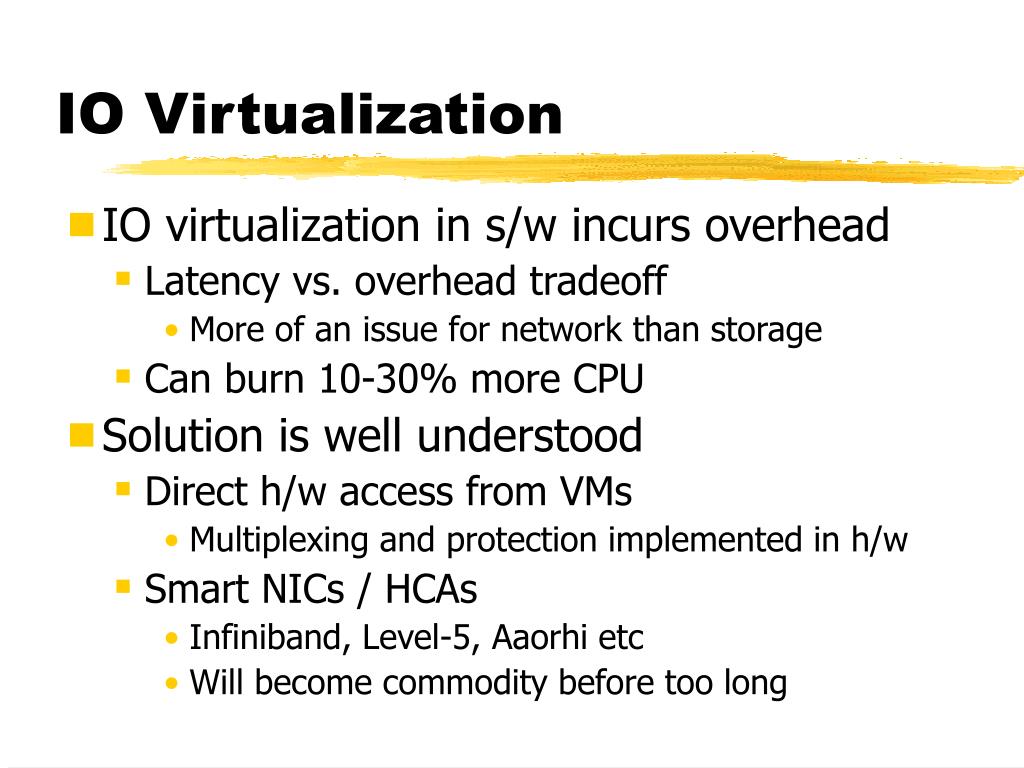 IO Virtualization

IO virtualization in s/w incurs overhead
Latency vs. overhead tradeoff
More of an issue for network than storage
Can burn 10-30% more CPU

Solution is well understood
Direct h/w access from VMs
Multiplexing and protection implemented in h/w
Smart NICs / HCAs
Infiniband, Level-5, Aaorhi etc
Will become commodity before too long